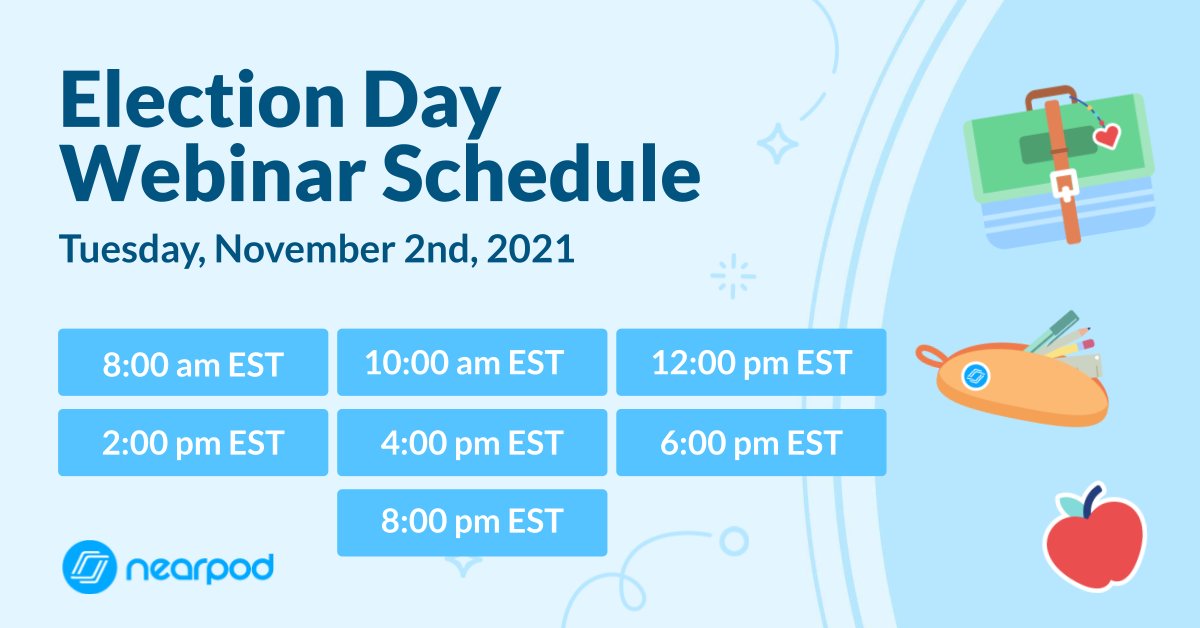 Election Day Webinar Schedule

Tuesday, November 2nd, 2021

8:00 am EST
10:00 am EST
12:00 pm EST
2:00 pm EST
4:00 pm EST
6:00 pm EST
8:00 pm EST

nearpod